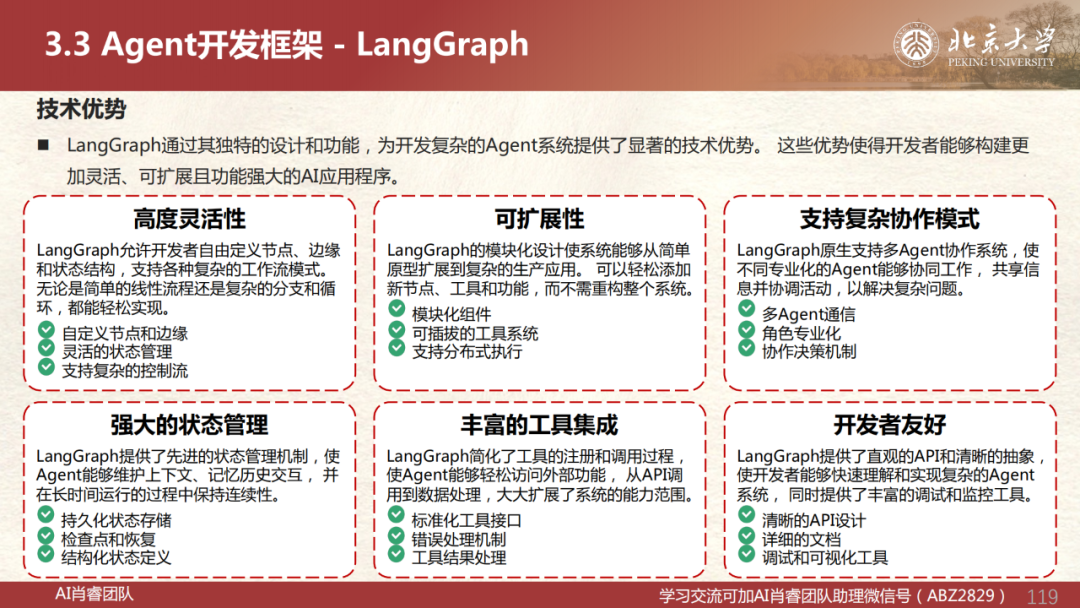 3.3 Agent开发框架 - LangGraph

北京大学
PEKING UNIVERSITY

技术优势

■ LangGraph通过其独特的设计和功能，为开发复杂的Agent系统提供了显著的技术优势。 这些优势使得开发者能够构建更加灵活、可扩展且功能强大的AI应用程序。

高度灵活性

LangGraph允许开发者自由定义节点、边缘和状态结构，支持各种复杂的工作流模式。无论是简单的线性流程还是复杂的分支和循环，都能轻松实现。

自定义节点和边缘
灵活的状态管理
支持复杂的控制流

可扩展性

LangGraph的模块化设计使系统能够从简单原型扩展到复杂的生产应用。 可以轻松添加新节点、工具和功能，而不需重构整个系统。

模块化组件
可插拔的工具系统
支持分布式执行

支持复杂协作模式

LangGraph原生支持多Agent协作系统，使不同专业化的Agent能够协同工作， 共享信息并协调活动，以解决复杂问题。

多Agent通信
角色专业化
协作决策机制

强大的状态管理

LangGraph提供了先进的状态管理机制，使Agent能够维护上下文、记忆历史交互， 并在长时间运行的过程中保持连续性。

持久化状态存储
检查点和恢复
结构化状态定义

丰富的工具集成

LangGraph简化了工具的注册和调用过程，使Agent能够轻松访问外部功能， 从API调用到数据处理，大大扩展了系统的能力范围。

标准化工具接口
错误处理机制
工具结果处理

开发者友好

LangGraph提供了直观的API和清晰的抽象，使开发者能够快速理解和实现复杂的Agent系统， 同时提供了丰富的调试和监控工具。

清晰的API设计
详细的文档
调试和可视化工具

AI肖睿团队

学习交流可加AI肖睿团队助理微信号（ABZ2829） 119